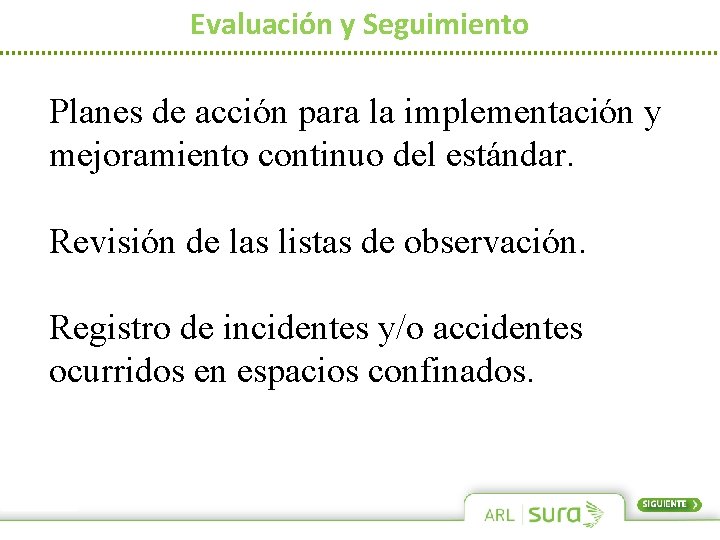 Evaluación y Seguimiento

Planes de acción para la implementación y mejoramiento continuo del estándar.

Revisión de las listas de observación.

Registro de incidentes y/o accidentes ocurridos en espacios confinados.

ARL sura

SIGUIENTE